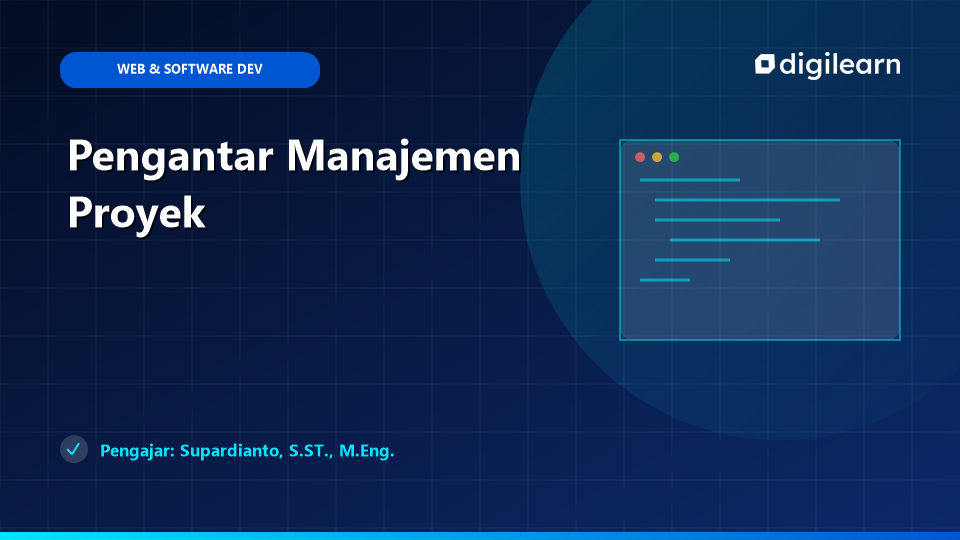 WEB & SOFTWARE DEV

digilearn

Pengantar Manajemen Proyek

Pengajar: Supardianto, S.ST., M.Eng.